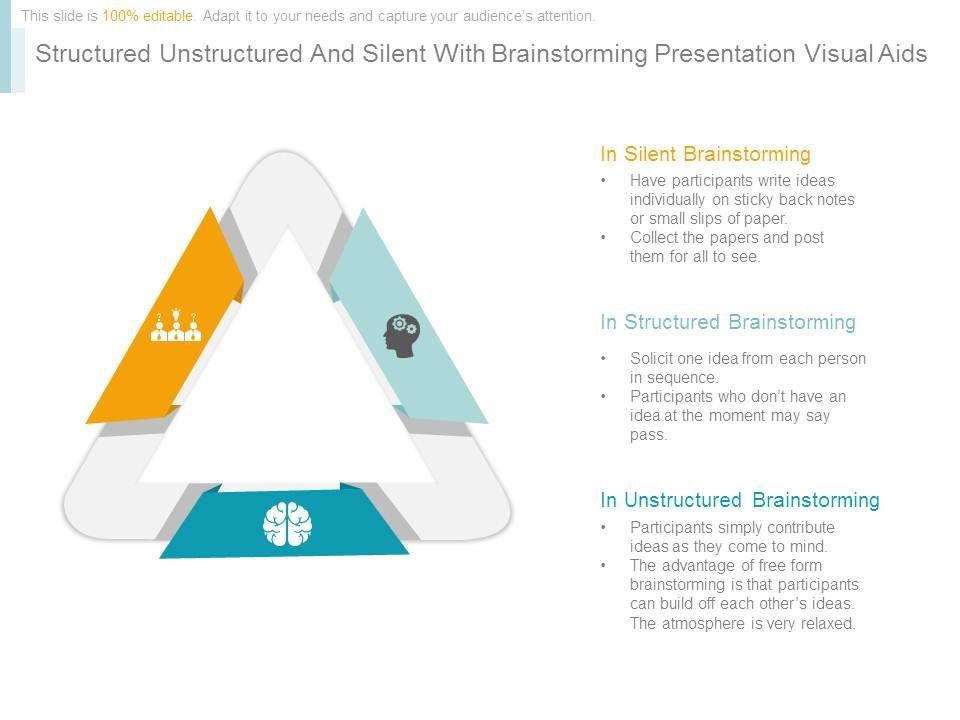 This slide is 100% editable. Adapt it to your needs and capture your audience's attention.

Structured Unstructured And Silent With Brainstorming Presentation Visual Aids

In Silent Brainstorming

• Have participants write ideas individually on sticky back notes or small slips of paper.
• Collect the papers and post them for all to see.

In Structured Brainstorming

• Solicit one idea from each person in sequence.
• Participants who don't have an idea at the moment may say pass.

In Unstructured Brainstorming

• Participants simply contribute ideas as they come to mind.
• The advantage of free form brainstorming is that participants can build off each other's ideas. The atmosphere is very relaxed.